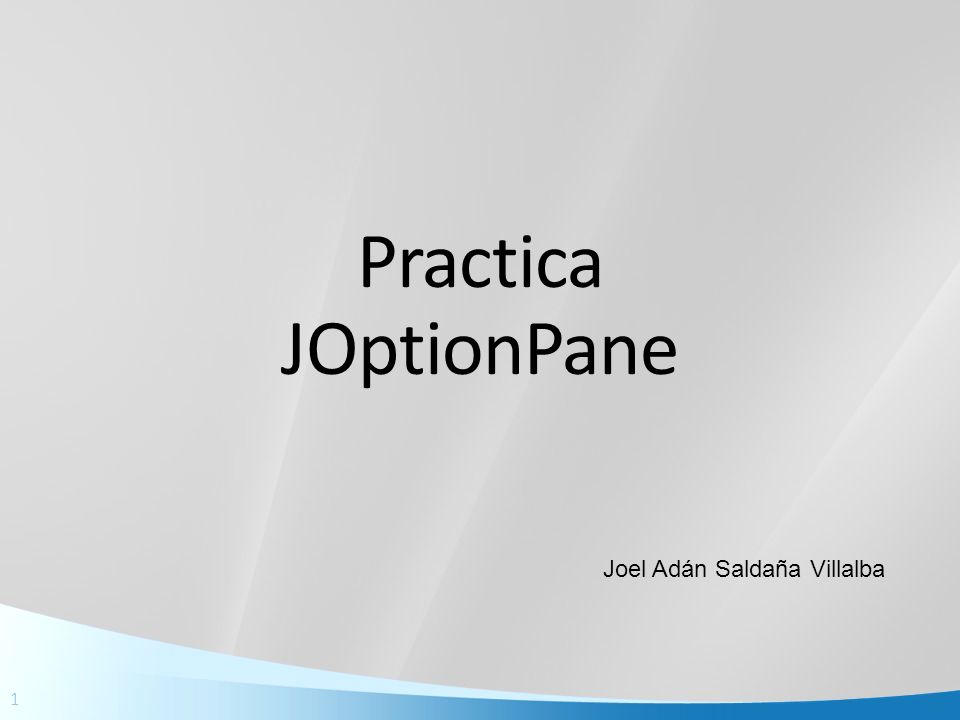 Practica
JOptionPane

Joel Adán Saldaña Villalba

1